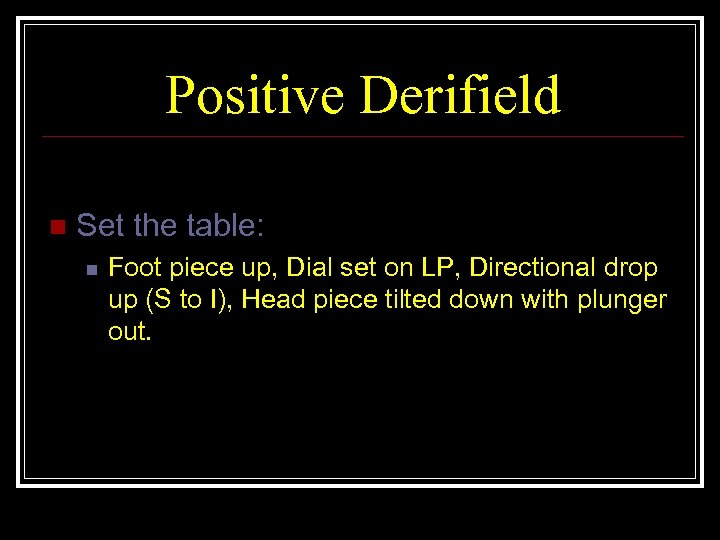 Positive Derifield

Set the table:

Foot piece up, Dial set on LP, Directional drop up (S to I), Head piece tilted down with plunger out.